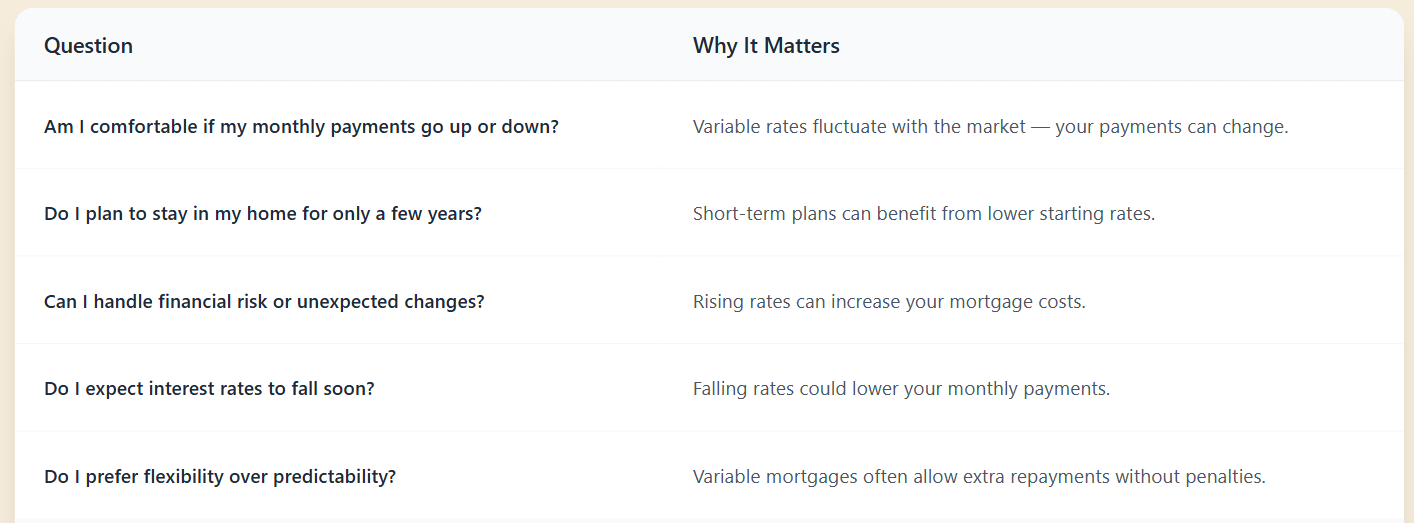 | Question | Why It Matters |
|---|---|
| Am I comfortable if my monthly payments go up or down? | Variable rates fluctuate with the market — your payments can change. |
| Do I plan to stay in my home for only a few years? | Short-term plans can benefit from lower starting rates. |
| Can I handle financial risk or unexpected changes? | Rising rates can increase your mortgage costs. |
| Do I expect interest rates to fall soon? | Falling rates could lower your monthly payments. |
| Do I prefer flexibility over predictability? | Variable mortgages often allow extra repayments without penalties. |